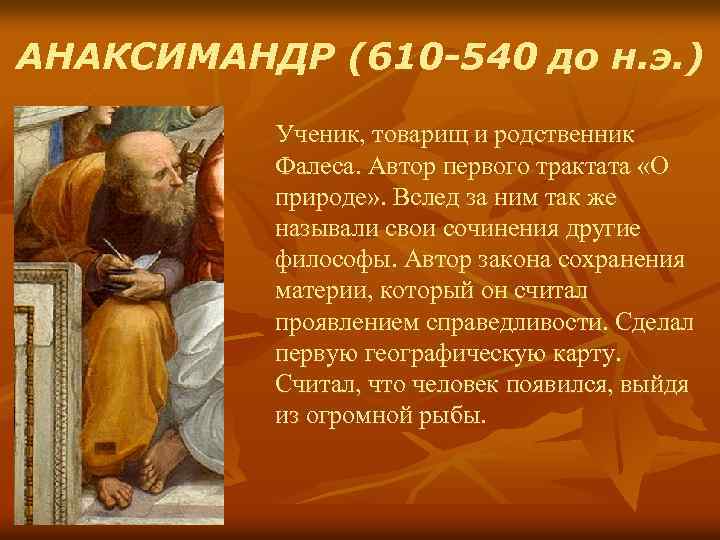 АНАКСИМАНДР (610-540 до н.э.)

Ученик, товарищ и родственник Фалеса. Автор первого трактата «О природе». Вслед за ним так же называли свои сочинения другие философы. Автор закона сохранения материи, который он считал проявлением справедливости. Сделал первую географическую карту. Считал, что человек появился, выйдя из огромной рыбы.